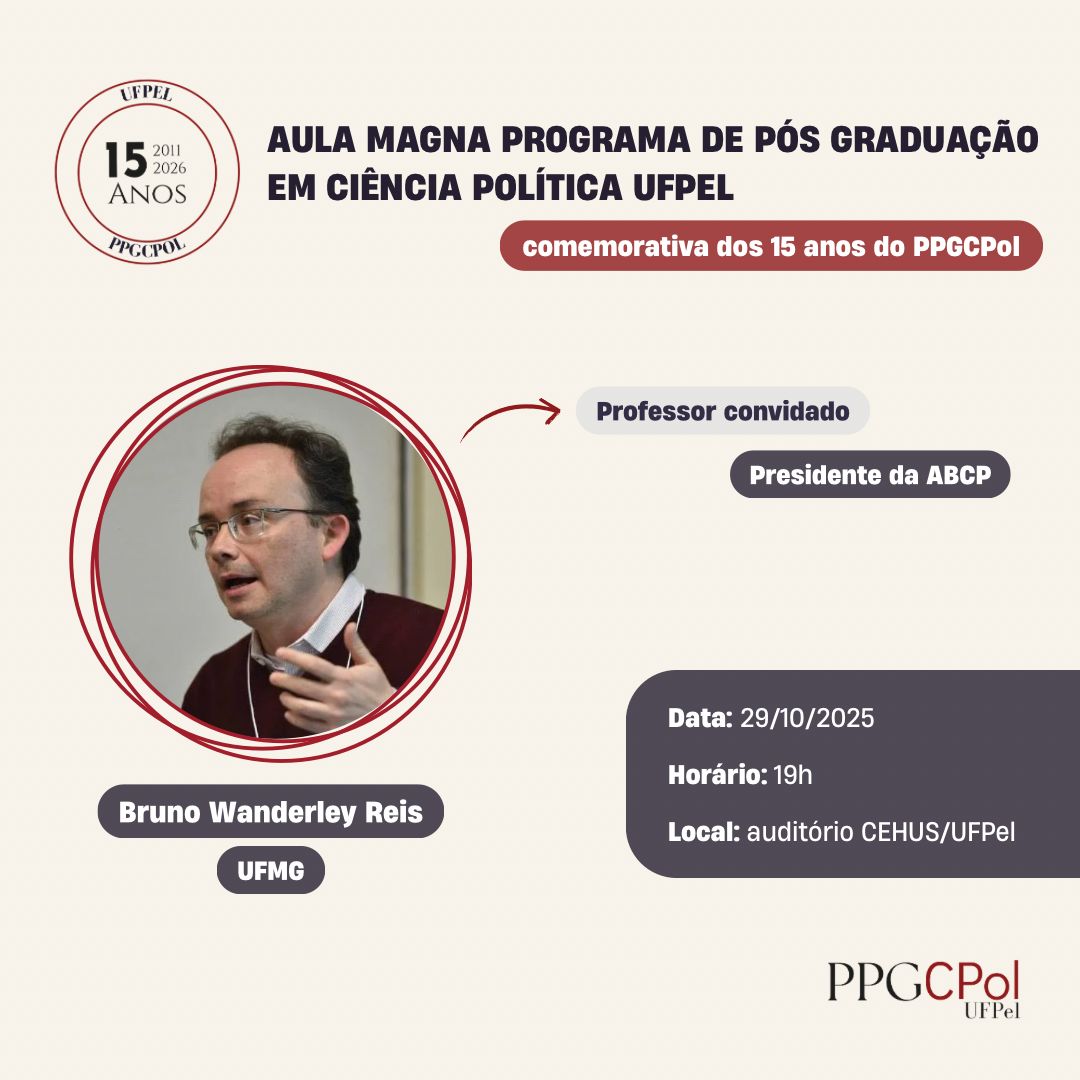 UFPEL
15 2011 2026
ANOS
PPGCPOL

AULA MAGNA PROGRAMA DE PÓS GRADUAÇÃO EM CIÊNCIA POLÍTICA UFPEL

comemorativa dos 15 anos do PPGCPol

Professor convidado

Presidente da ABCP

Bruno Wanderley Reis

UFMG

Data: 29/10/2025

Horário: 19h

Local: auditório CEHUS/UFPel

PPGCPol
UFPel